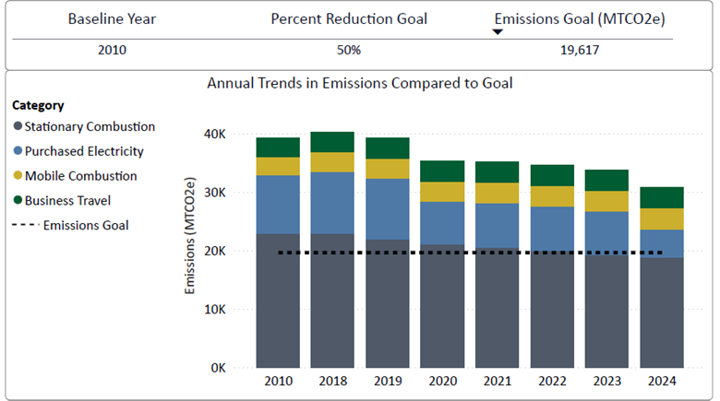 | Baseline Year | Percent Reduction Goal | Emissions Goal (MTCO2e) |
|---|---|---|
| 2010 | 50% | 19,617 |

Annual Trends in Emissions Compared to Goal

Category
Stationary Combustion
Purchased Electricity
Mobile Combustion
Business Travel
Emissions Goal

Emissions (MTCO2e)

40K
30K
20K
10K
0K

2010 2018 2019 2020 2021 2022 2023 2024